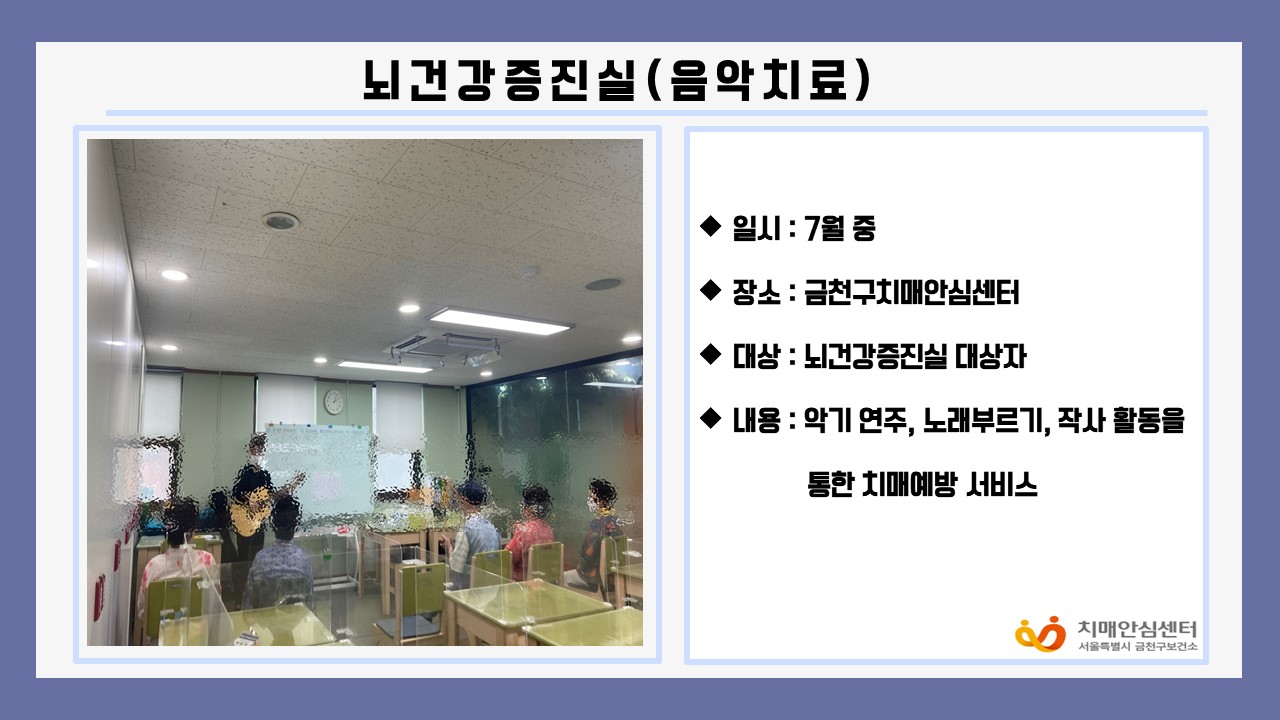 뇌건강증진실(음악치료)

◆ 일시 : 7월 중

◆ 장소 : 금천구치매안심센터

◆ 대상 : 뇌건강증진실 대상자

◆ 내용 : 악기 연주, 노래부르기, 작사 활동을 통한 치매예방 서비스

치매안심센터
서울특별시 금천구보건소